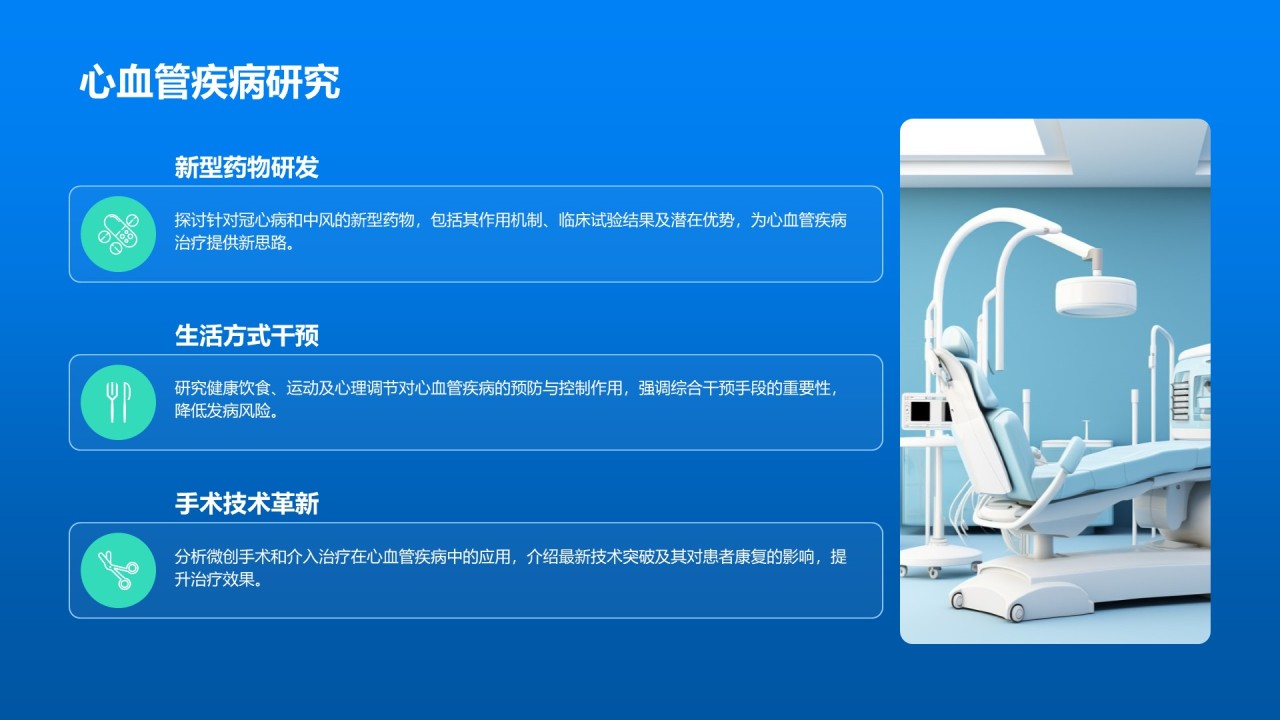 心血管疾病研究

新型药物研发

探讨针对冠心病和中风的新型药物，包括其作用机制、临床试验结果及潜在优势，为心血管疾病治疗提供新思路。

生活方式干预

研究健康饮食、运动及心理调节对心血管疾病的预防与控制作用，强调综合干预手段的重要性，降低发病风险。

手术技术革新

分析微创手术和介入治疗在心血管疾病中的应用，介绍最新技术突破及其对患者康复的影响，提升治疗效果。